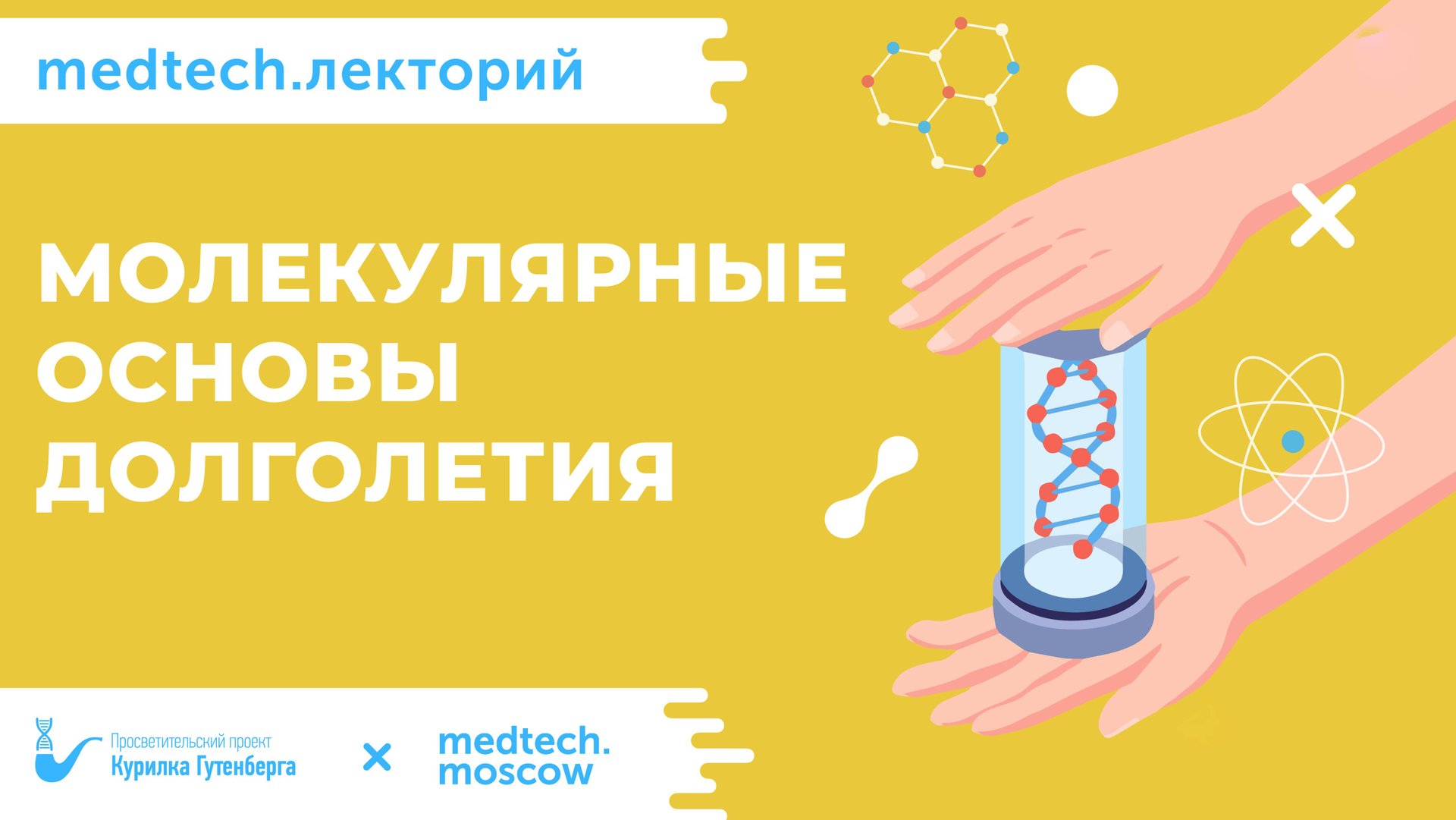 medtech.лекторий

МОЛЕКУЛЯРНЫЕ ОСНОВЫ ДОЛГОЛЕТИЯ

Просветительский проект
Курилка Гутенберга

×

medtech.
moscow